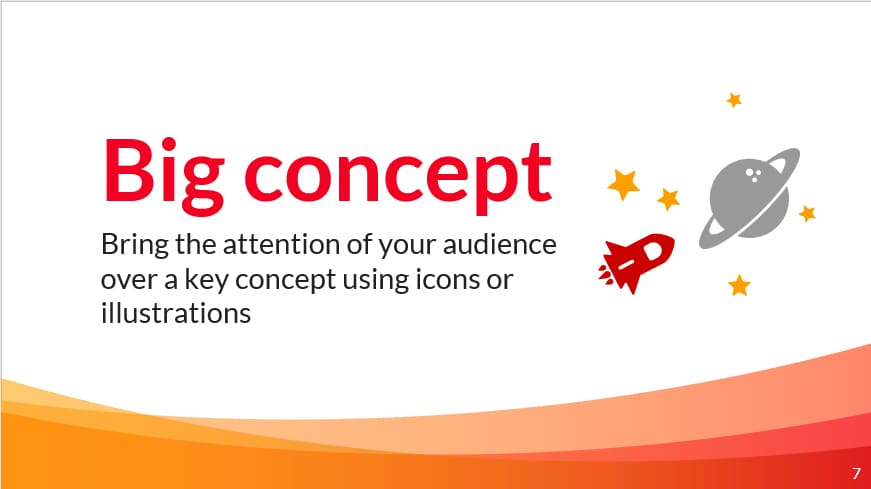 Big concept

Bring the attention of your audience over a key concept using icons or illustrations

7